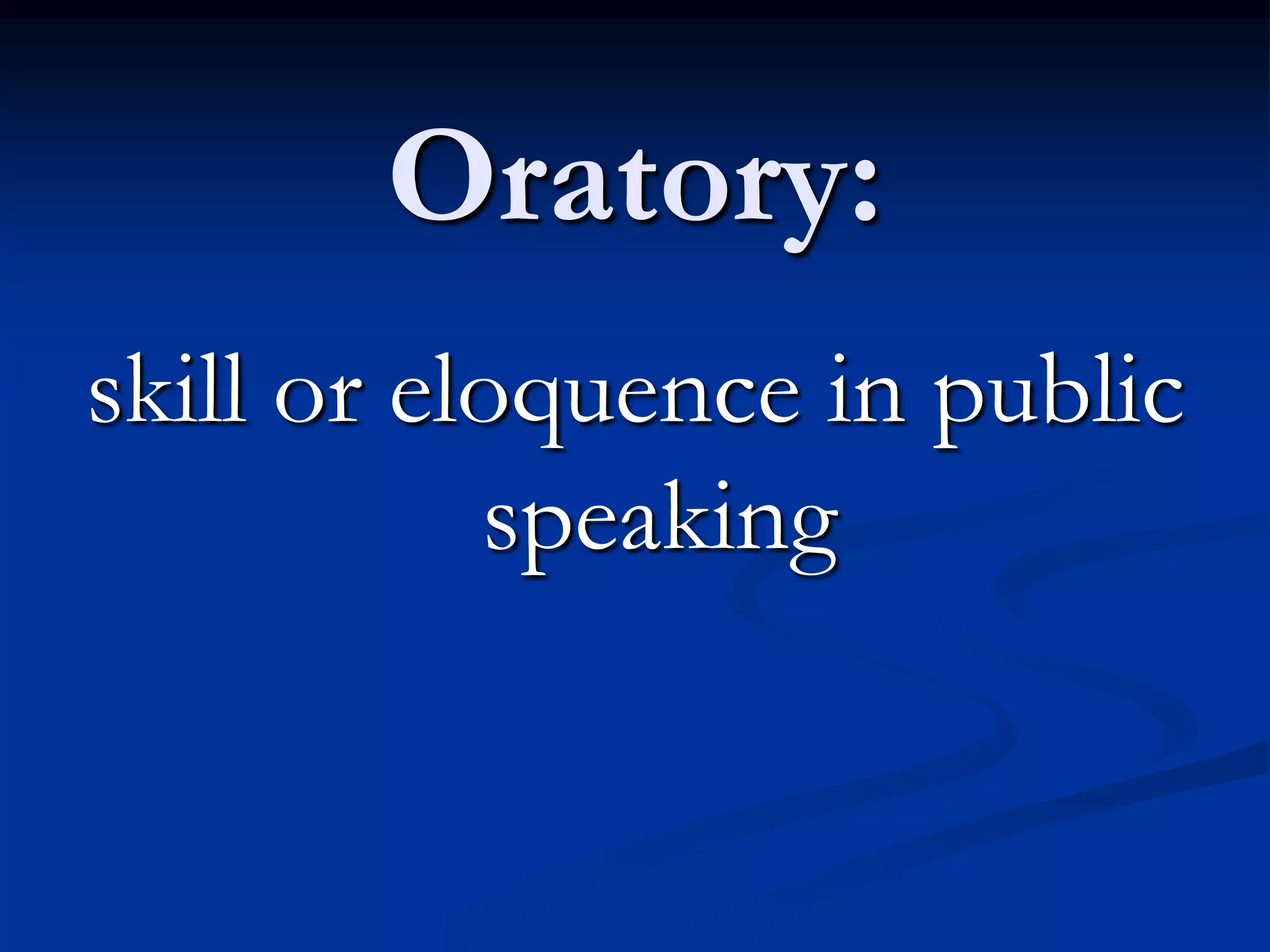 Oratory:

skill or eloquence in public speaking